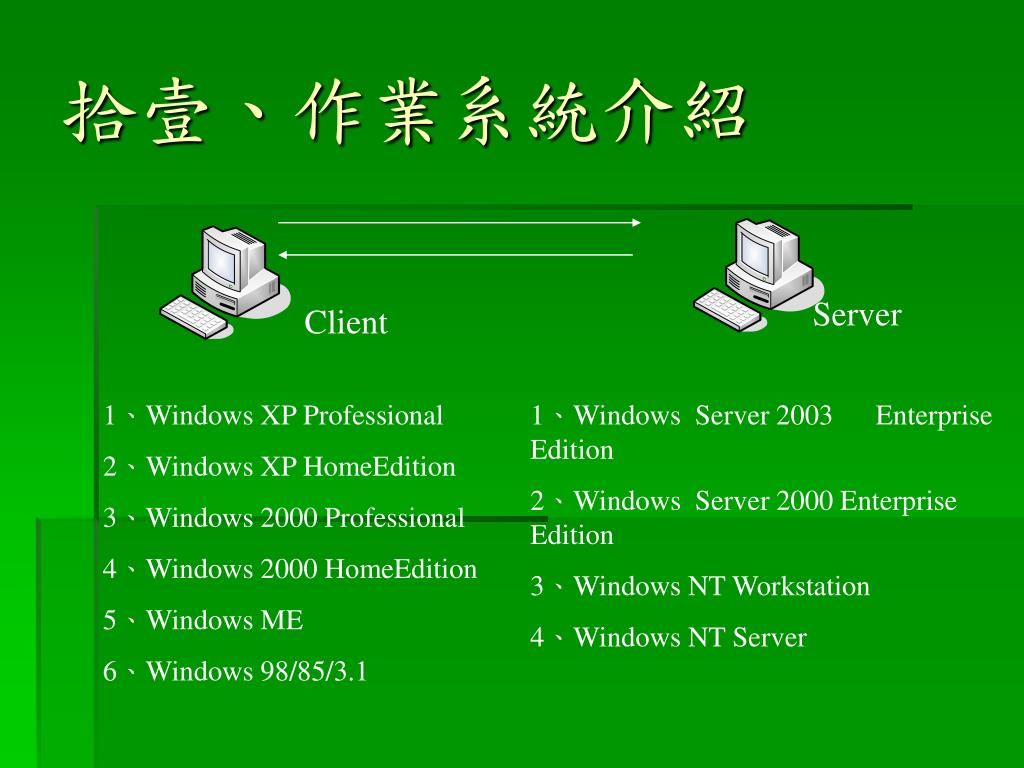 拾壹、作業系統介紹

Client

Server

1、Windows XP Professional

2、Windows XP HomeEdition

3、Windows 2000 Professional

4、Windows 2000 HomeEdition

5、Windows ME

6、Windows 98/85/3.1

1、Windows Server 2003 Enterprise Edition

2、Windows Server 2000 Enterprise Edition

3、Windows NT Workstation

4、Windows NT Server